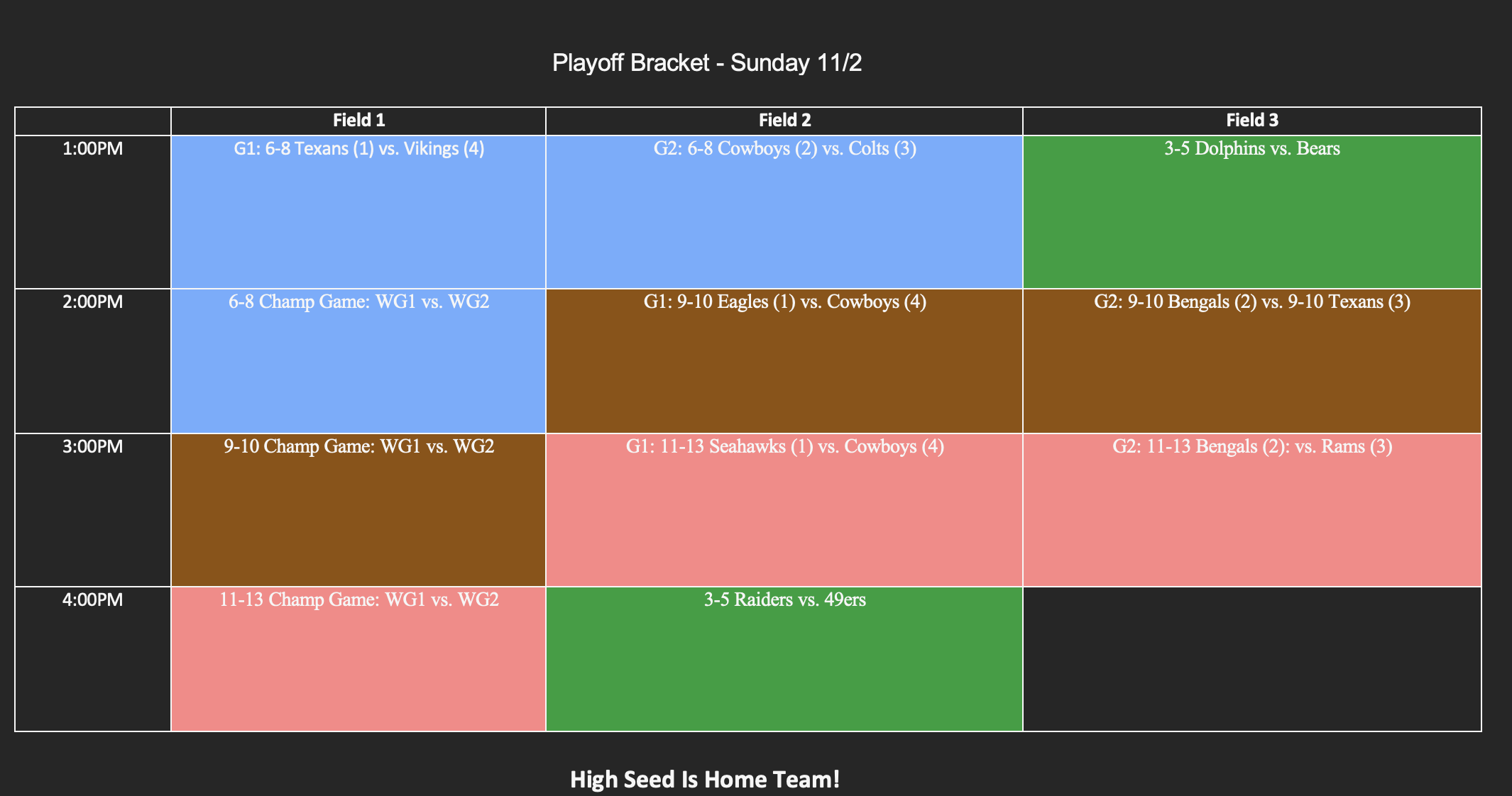 Playoff Bracket - Sunday 11/2

| | Field 1 | Field 2 | Field 3 |
|---|---|---|---|
| 1:00PM | G1: 6-8 Texans (1) vs. Vikings (4) | G2: 6-8 Cowboys (2) vs. Colts (3) | 3-5 Dolphins vs. Bears |
| 2:00PM | 6-8 Champ Game: WG1 vs. WG2 | G1: 9-10 Eagles (1) vs. Cowboys (4) | G2: 9-10 Bengals (2) vs. 9-10 Texans (3) |
| 3:00PM | 9-10 Champ Game: WG1 vs. WG2 | G1: 11-13 Seahawks (1) vs. Cowboys (4) | G2: 11-13 Bengals (2): vs. Rams (3) |
| 4:00PM | 11-13 Champ Game: WG1 vs. WG2 | 3-5 Raiders vs. 49ers | |

High Seed Is Home Team!